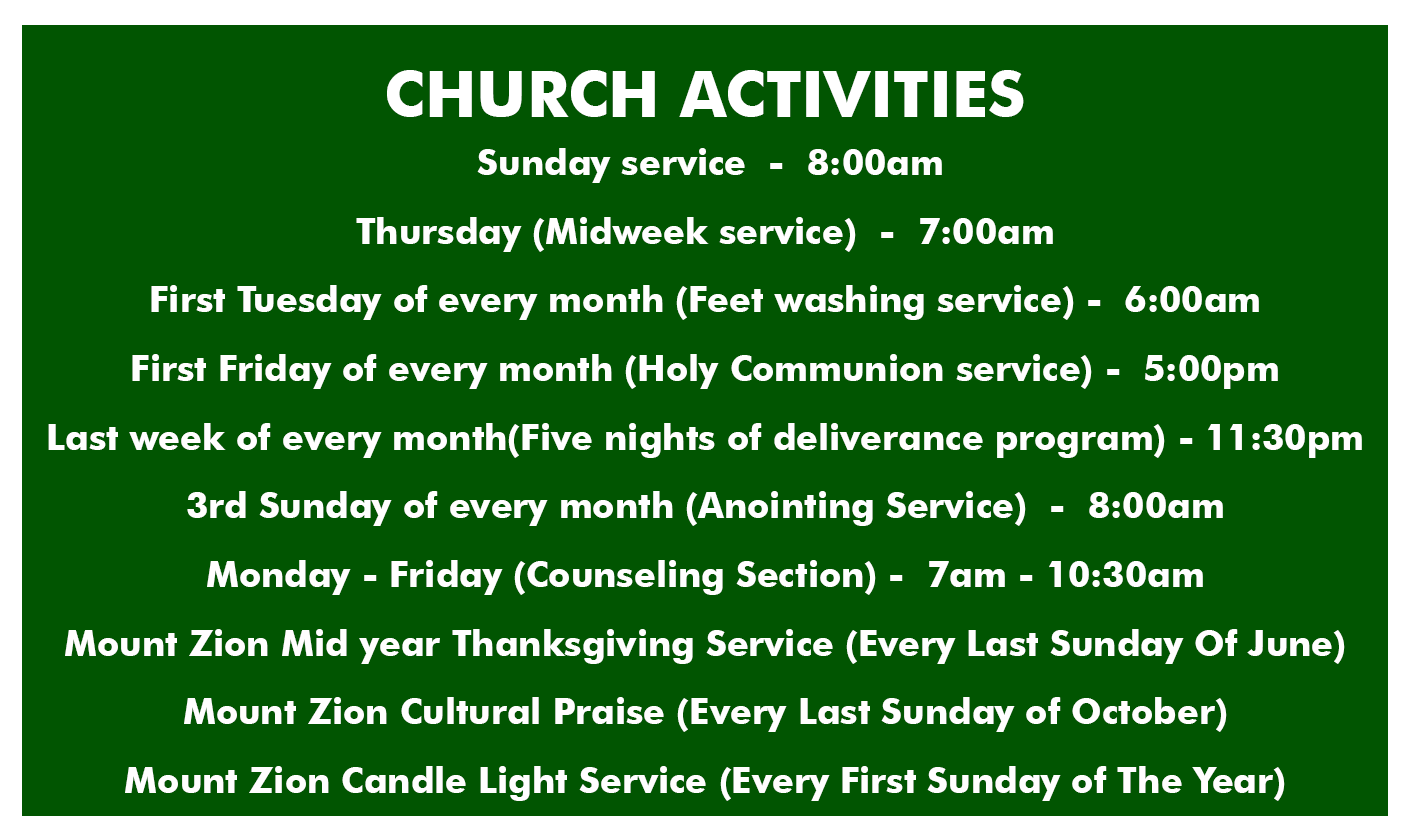 CHURCH ACTIVITIES

Sunday service - 8:00am

Thursday (Midweek service) - 7:00am

First Tuesday of every month (Feet washing service) - 6:00am

First Friday of every month (Holy Communion service) - 5:00pm

Last week of every month(Five nights of deliverance program) - 11:30pm

3rd Sunday of every month (Anointing Service) - 8:00am

Monday - Friday (Counseling Section) - 7am - 10:30am

Mount Zion Mid year Thanksgiving Service (Every Last Sunday Of June)

Mount Zion Cultural Praise (Every Last Sunday of October)

Mount Zion Candle Light Service (Every First Sunday of The Year)